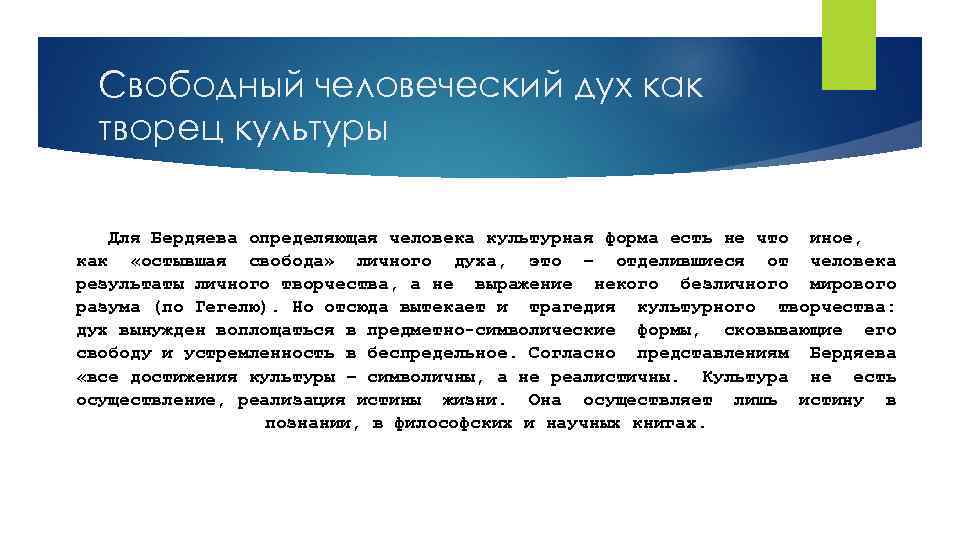 Свободный человеческий дух как творец культуры

Для Бердяева определяющая человека культурная форма есть не что иное, как «остывшая свобода» личного духа, это – отделившиеся от человека результаты личного творчества, а не выражение некого безличного мирового разума (по Гегелю). Но отсюда вытекает и трагедия культурного творчества: дух вынужден воплощаться в предметно-символические формы, сковывающие его свободу и устремленность в беспредельное. Согласно представлениям Бердяева «все достижения культуры – символичны, а не реалистичны. Культура не есть осуществление, реализация истины жизни. Она осуществляет лишь истину в познании, в философских и научных книгах.